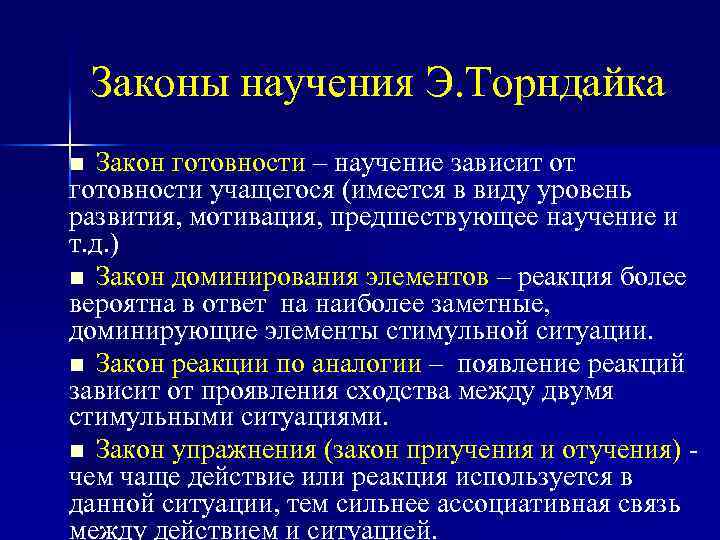 Законы научения Э.Торндайка

■ Закон готовности – научение зависит от готовности учащегося (имеется в виду уровень развития, мотивация, предшествующее научение и т.д.)

■ Закон доминирования элементов – реакция более вероятна в ответ на наиболее заметные, доминирующие элементы стимульной ситуации.

■ Закон реакции по аналогии – появление реакций зависит от проявления сходства между двумя стимульными ситуациями.

■ Закон упражнения (закон приучения и отучения) - чем чаще действие или реакция используется в данной ситуации, тем сильнее ассоциативная связь между действием и ситуацией.